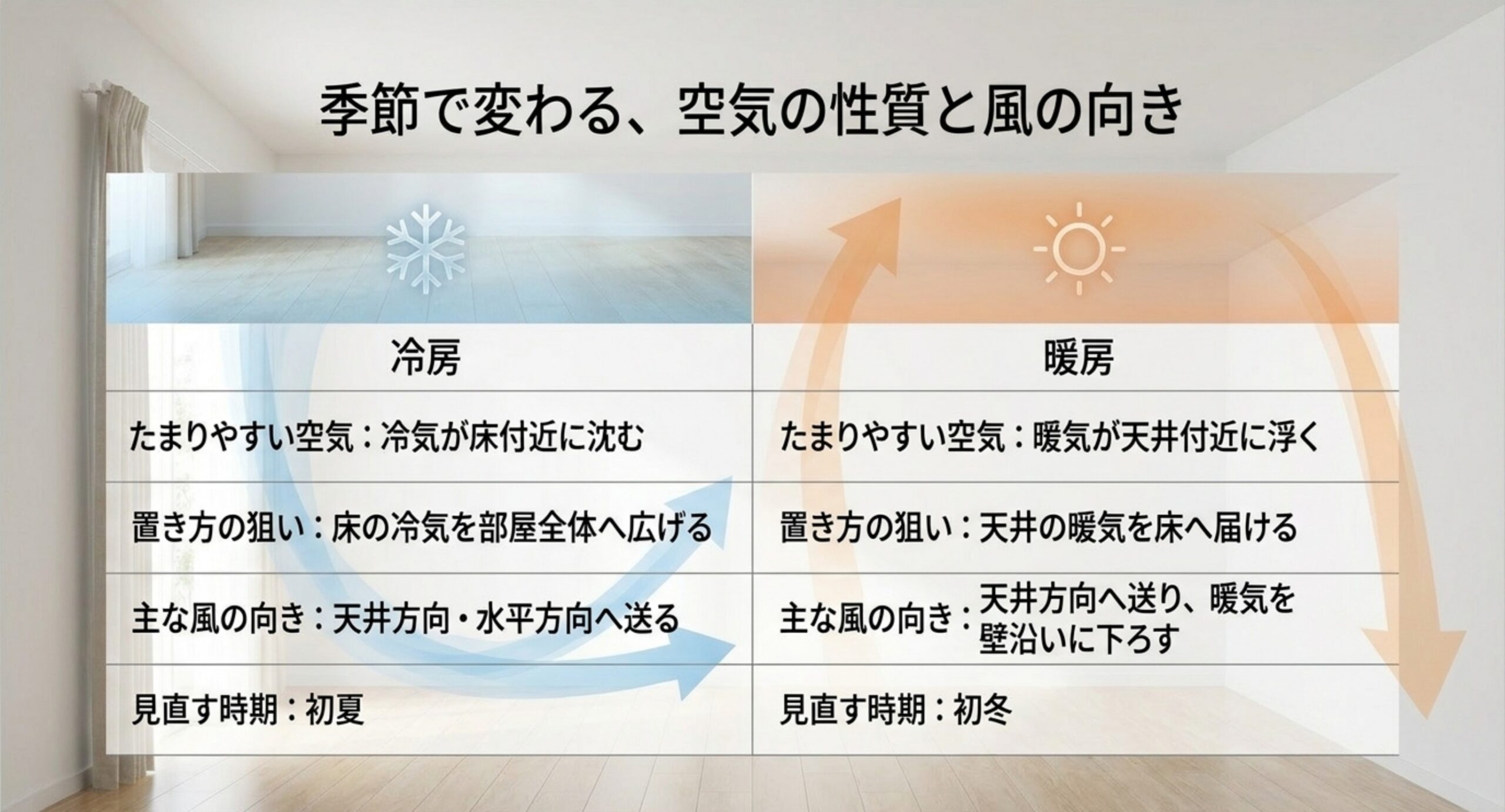 季節で変わる、空気の性質と風の向き

| 冷房 | 暖房 |
|---|---|
| たまりやすい空気：冷気が床付近に沈む | たまりやすい空気：暖気が天井付近に浮く |
| 置き方の狙い：床の冷気を部屋全体へ広げる | 置き方の狙い：天井の暖気を床へ届ける |
| 主な風の向き：天井方向・水平方向へ送る | 主な風の向き：天井方向へ送り、暖気を壁沿いに下ろす |
| 見直す時期：初夏 | 見直す時期：初冬 |